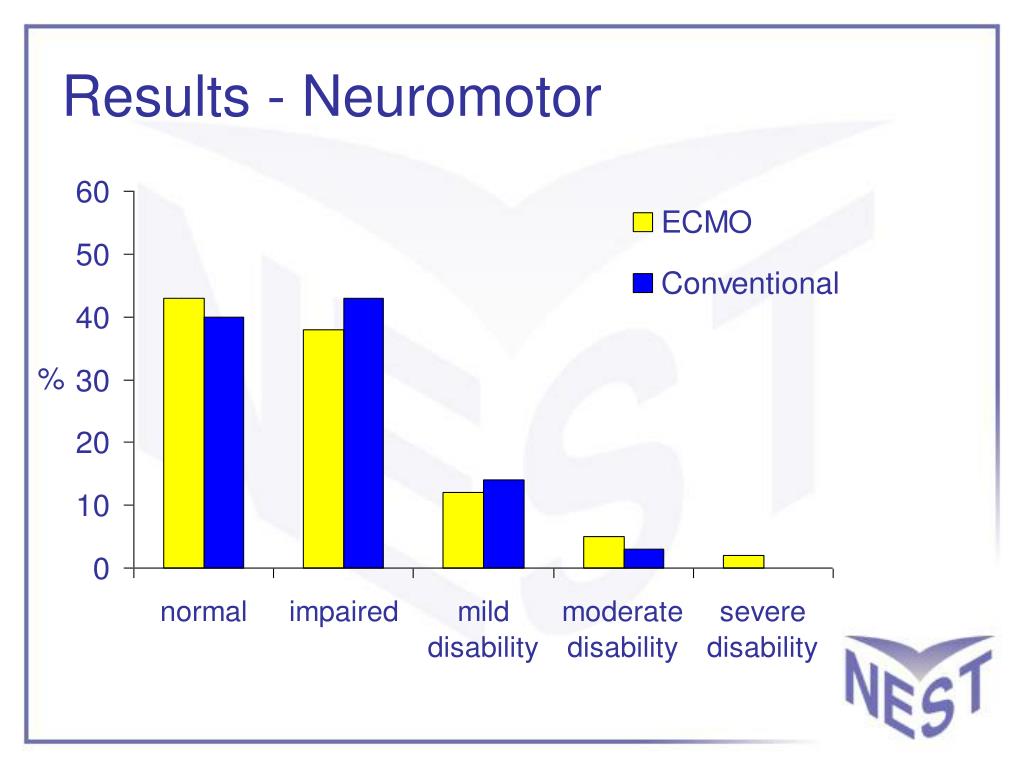 Results - Neuromotor

60
50
40
% 30
20
10
0

ECMO
Conventional

normal
impaired
mild disability
moderate disability
severe disability

NEST